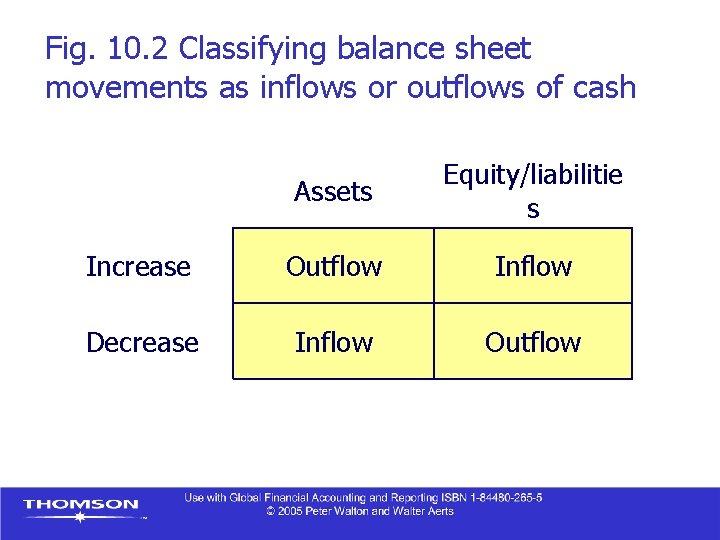 Fig. 10.2 Classifying balance sheet movements as inflows or outflows of cash

| | Assets | Equity/liabilities |
|---|---|---|
| Increase | Outflow | Inflow |
| Decrease | Inflow | Outflow |

THOMSON

Use with Global Financial Accounting and Reporting ISBN 1-84480-265-5
© 2005 Peter Walton and Walter Aerts